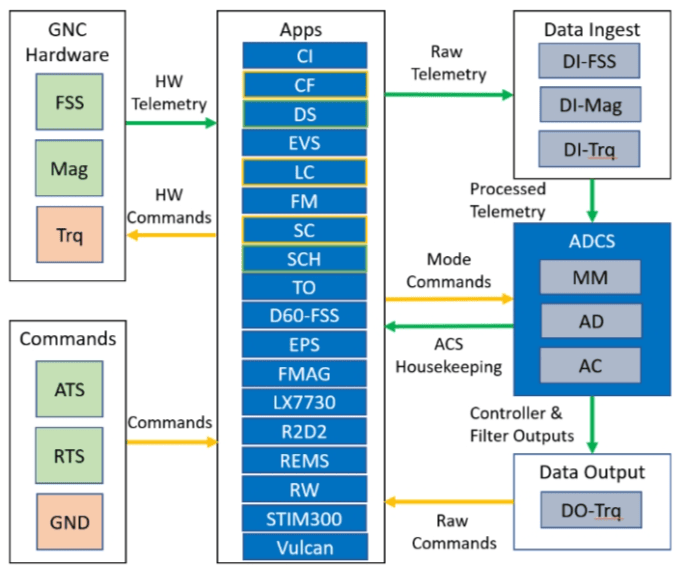 GNC Hardware

FSS

Mag

Trq

HW Telemetry

HW Commands

Commands

ATS

RTS

GND

Commands

Apps

CI

CF

DS

EVS

LC

FM

SC

SCH

TO

D60-FSS

EPS

FMAG

LX7730

R2D2

REMS

RW

STIM300

Vulcan

Raw Telemetry

Data Ingest

DI-FSS

DI-Mag

DI-Trq

Processed Telemetry

ADCS

MM

AD

AC

Mode Commands

ACS Housekeeping

Controller & Filter Outputs

Data Output

DO-Trq

Raw Commands